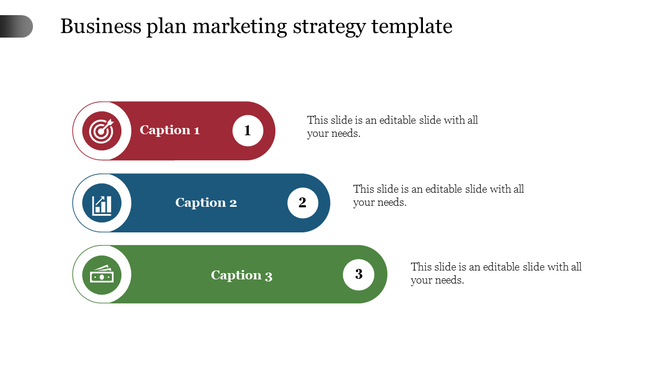 Business plan marketing strategy template

Caption 1

1

This slide is an editable slide with all your needs.

Caption 2

2

This slide is an editable slide with all your needs.

Caption 3

3

This slide is an editable slide with all your needs.